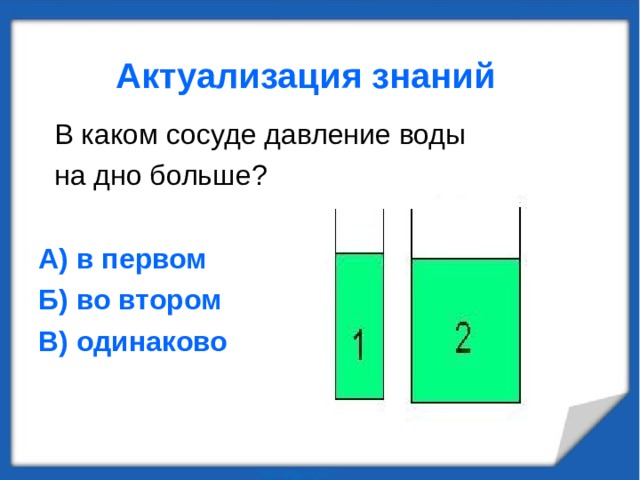 Актуализация знаний

В каком сосуде давление воды на дно больше?

А) в первом
Б) во втором
В) одинаково

1

2